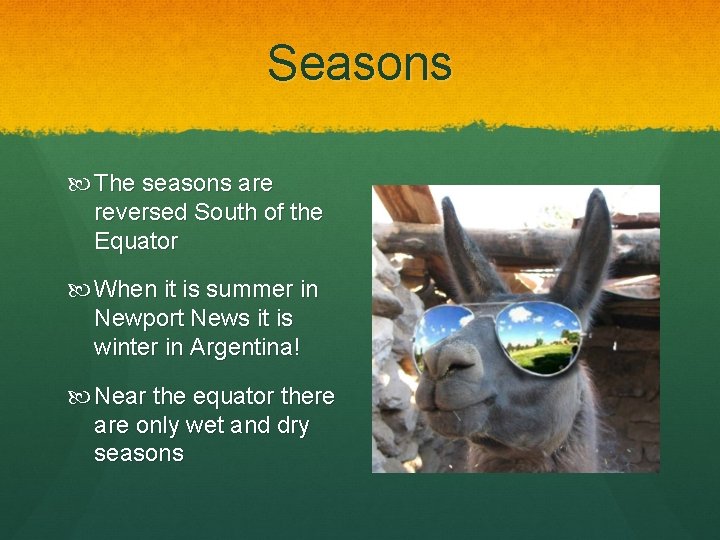 Seasons

The seasons are reversed South of the Equator

When it is summer in Newport News it is winter in Argentina!

Near the equator there are only wet and dry seasons